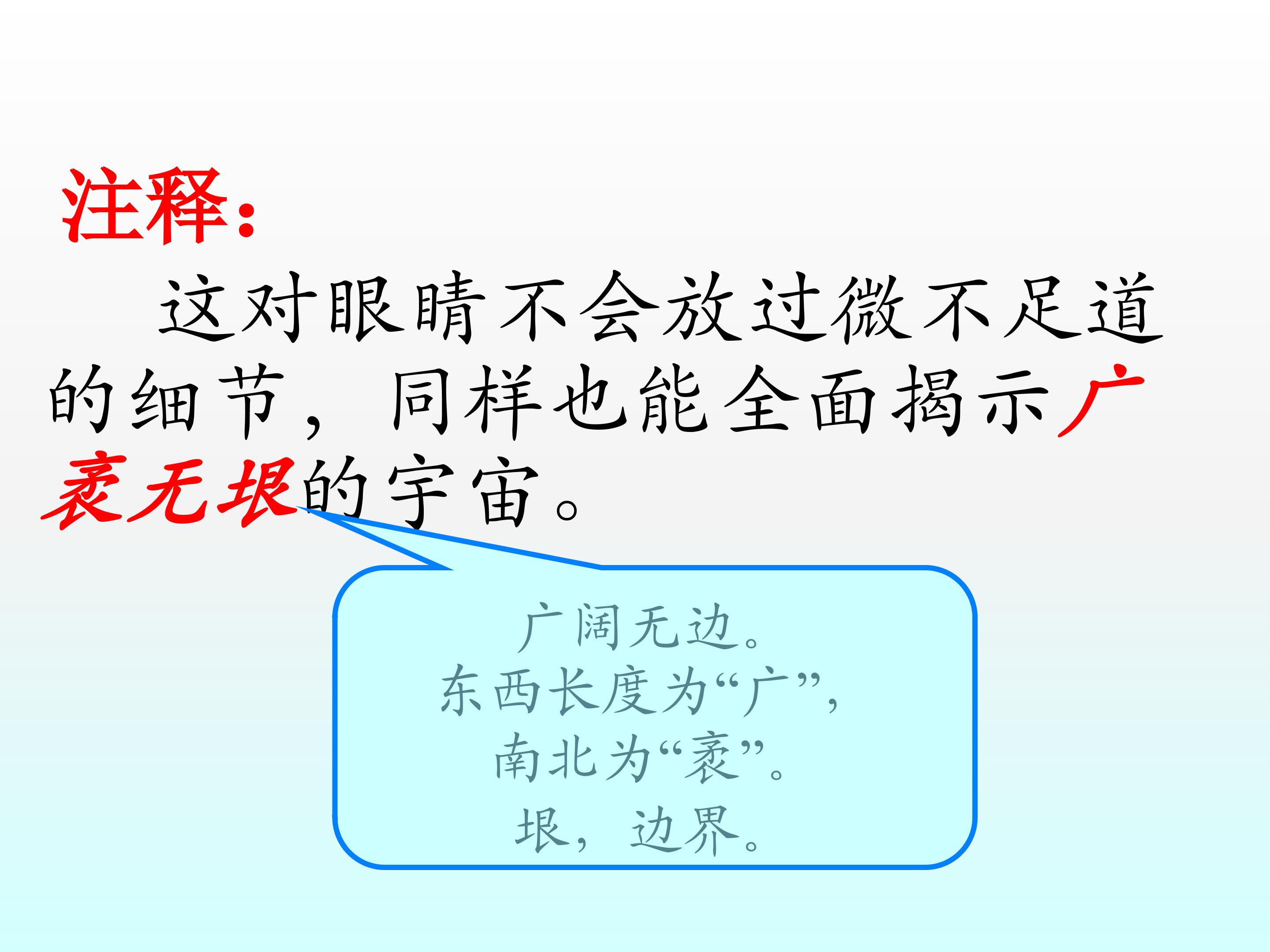 注释：

这对眼睛不会放过微不足道的细节，同样也能全面揭示广袤无垠的宇宙。

广阔无边。
东西长度为“广”，
南北为“袤”。
垠，边界。